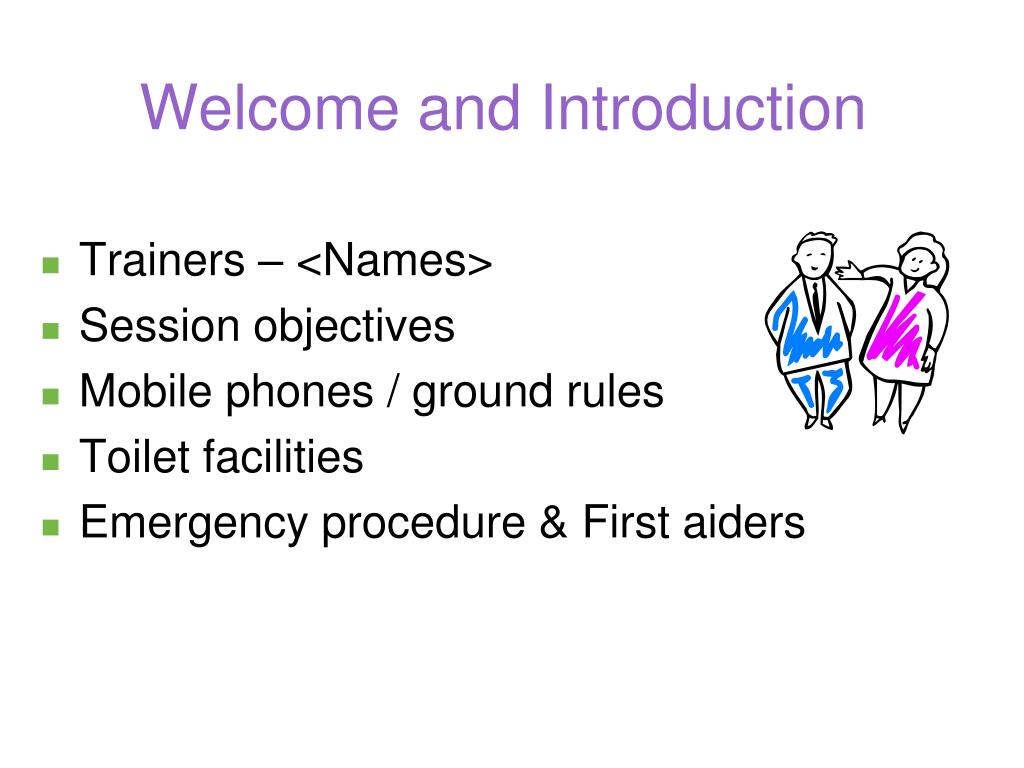 Welcome and Introduction

- Trainers – <Names>
- Session objectives
- Mobile phones / ground rules
- Toilet facilities
- Emergency procedure & First aiders